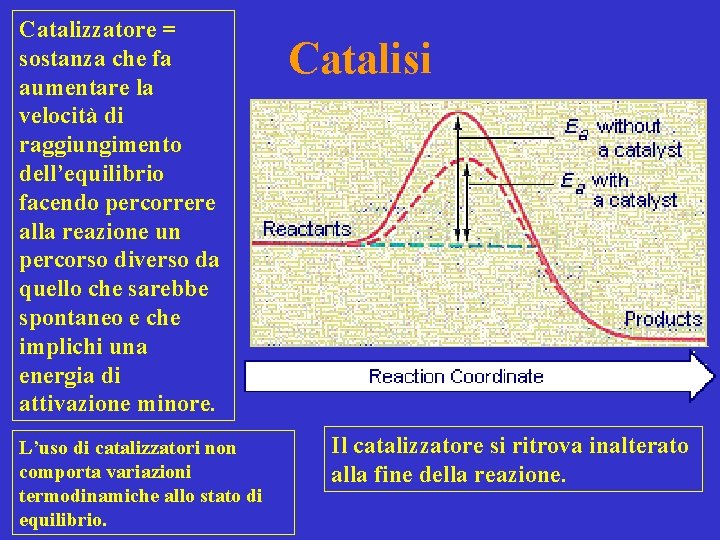 Catalizzatore = sostanza che fa aumentare la velocità di raggiungimento dell'equilibrio facendo percorrere alla reazione un percorso diverso da quello che sarebbe spontaneo e che implichi una energia di attivazione minore.

Catalisi

$E_a$ without a catalyst

$E_a$ with a catalyst

Reactants

Products

Reaction Coordinate

L'uso di catalizzatori non comporta variazioni termodinamiche allo stato di equilibrio.

Il catalizzatore si ritrova inalterato alla fine della reazione.